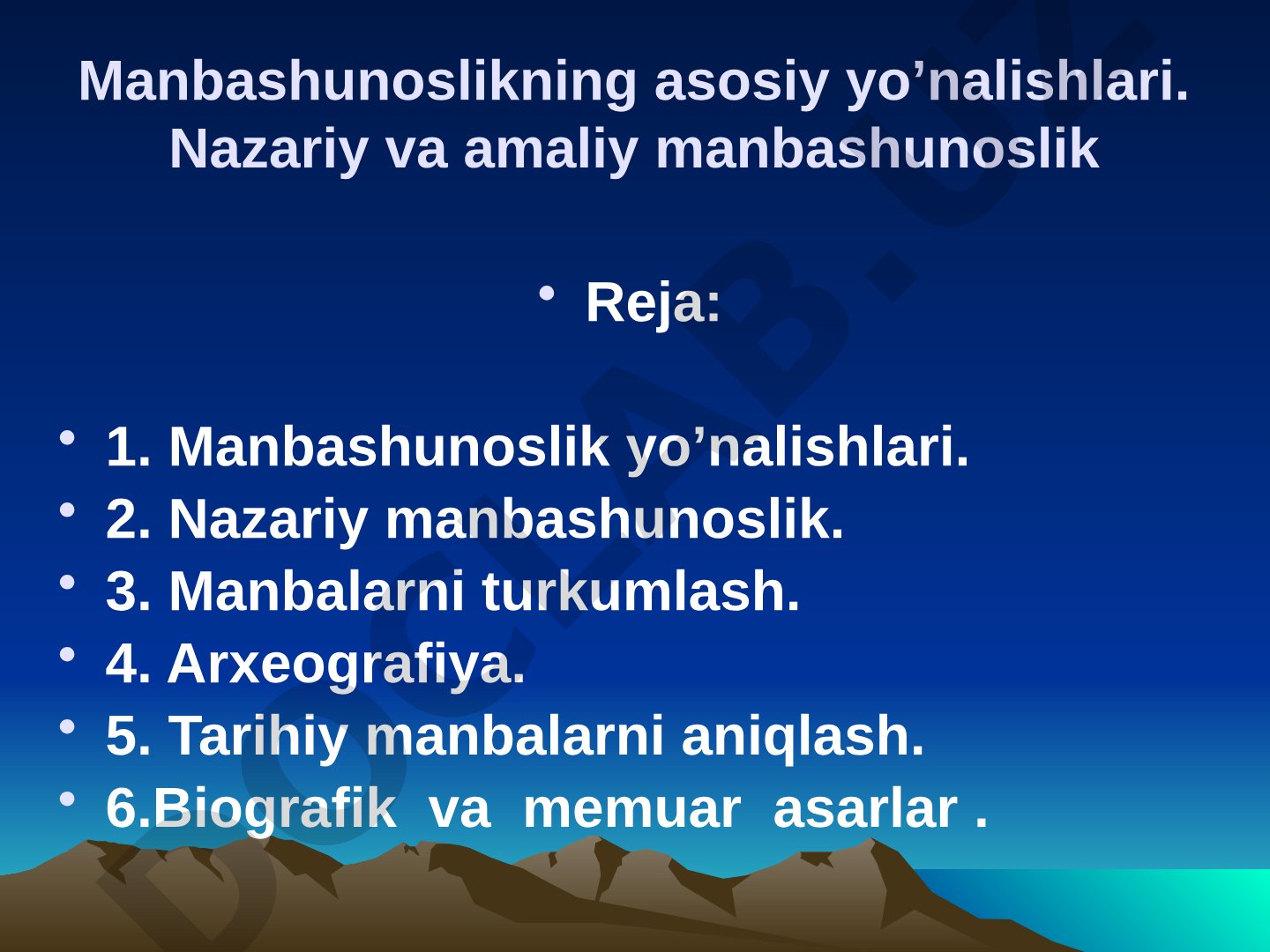 Manbashunoslikning asosiy yo’nalishlari. Nazariy va amaliy manbashunoslik

• Reja:

• 1. Manbashunoslik yo’nalishlari.
• 2. Nazariy manbashunoslik.
• 3. Manbalarni turkumlash.
• 4. Arxeografiya.
• 5. Tarihiy manbalarni aniqlash.
• 6.Biografik va memuar asarlar .

DOCLAB.UZ